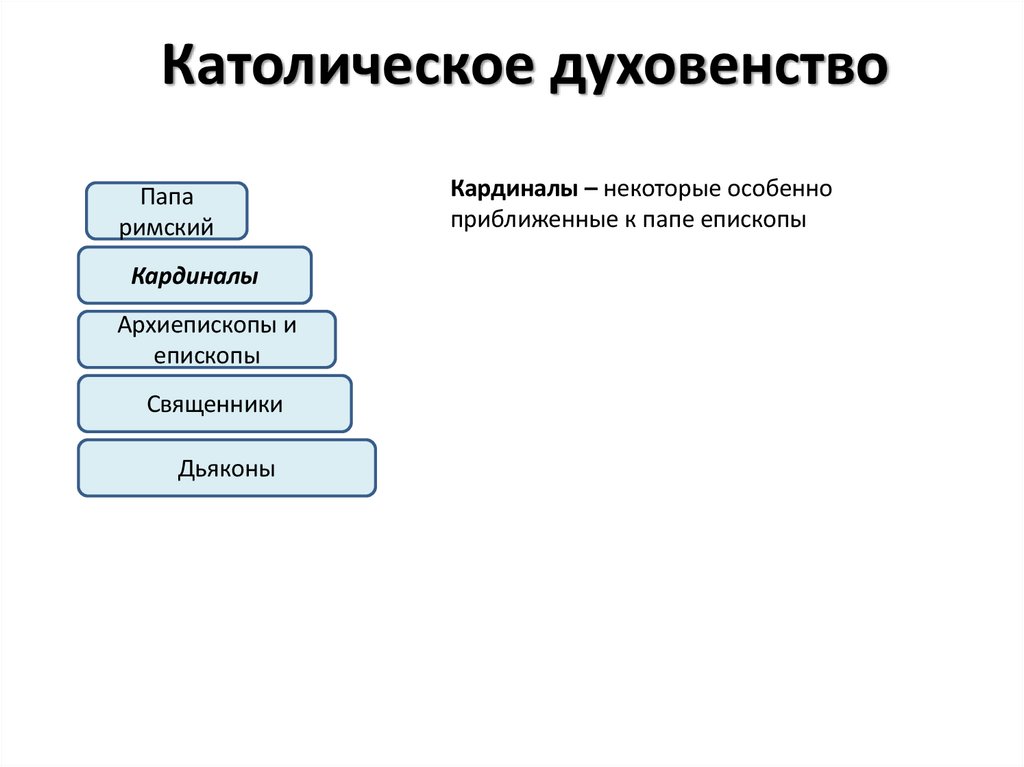 Католическое духовенство

Папа римский

Кардиналы

Архиепископы и епископы

Священники

Дьяконы

Кардиналы – некоторые особенно приближенные к папе епископы